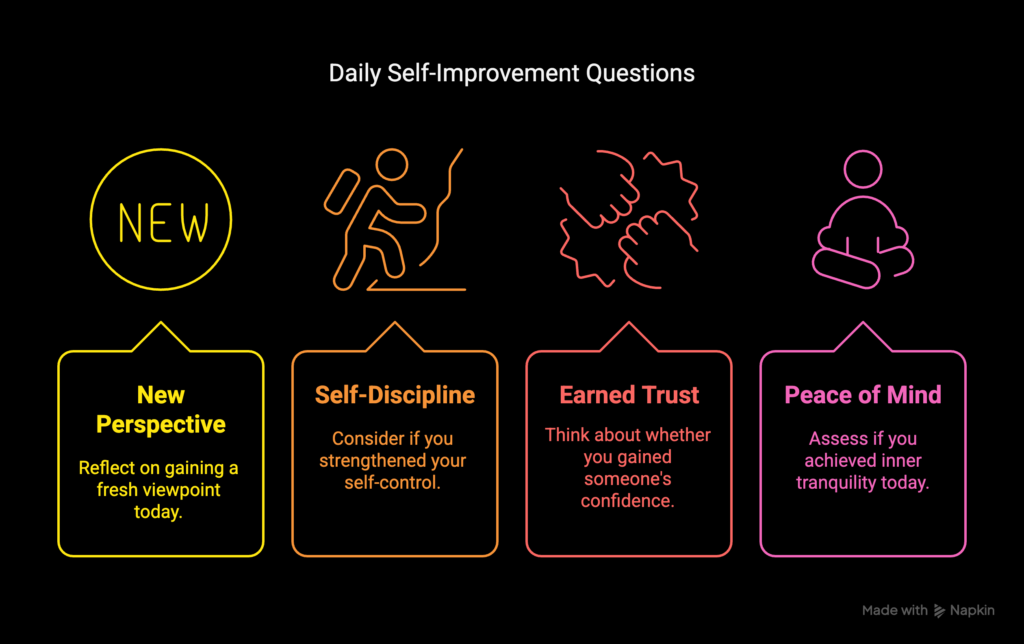 Daily Self-Improvement Questions

NEW

New Perspective

Reflect on gaining a fresh viewpoint today.

Self-Discipline

Consider if you strengthened your self-control.

Earned Trust

Think about whether you gained someone's confidence.

Peace of Mind

Assess if you achieved inner tranquility today.

Made with Napkin